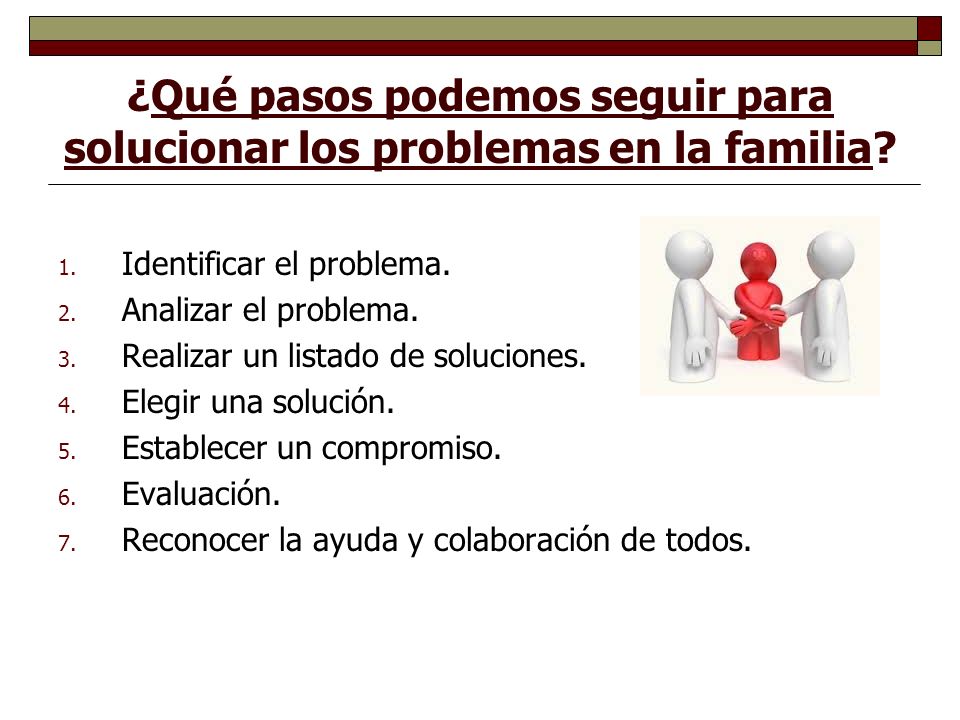 ¿Qué pasos podemos seguir para solucionar los problemas en la familia?

1. Identificar el problema.
2. Analizar el problema.
3. Realizar un listado de soluciones.
4. Elegir una solución.
5. Establecer un compromiso.
6. Evaluación.
7. Reconocer la ayuda y colaboración de todos.